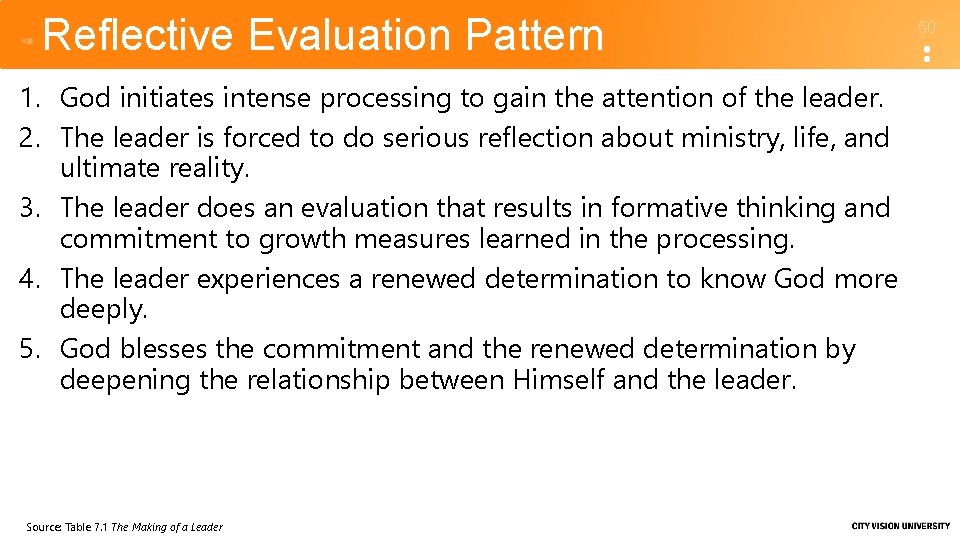 Reflective Evaluation Pattern

50

1. God initiates intense processing to gain the attention of the leader.
2. The leader is forced to do serious reflection about ministry, life, and ultimate reality.
3. The leader does an evaluation that results in formative thinking and commitment to growth measures learned in the processing.
4. The leader experiences a renewed determination to know God more deeply.
5. God blesses the commitment and the renewed determination by deepening the relationship between Himself and the leader.

Source: Table 7.1 The Making of a Leader

CITY VISION UNIVERSITY